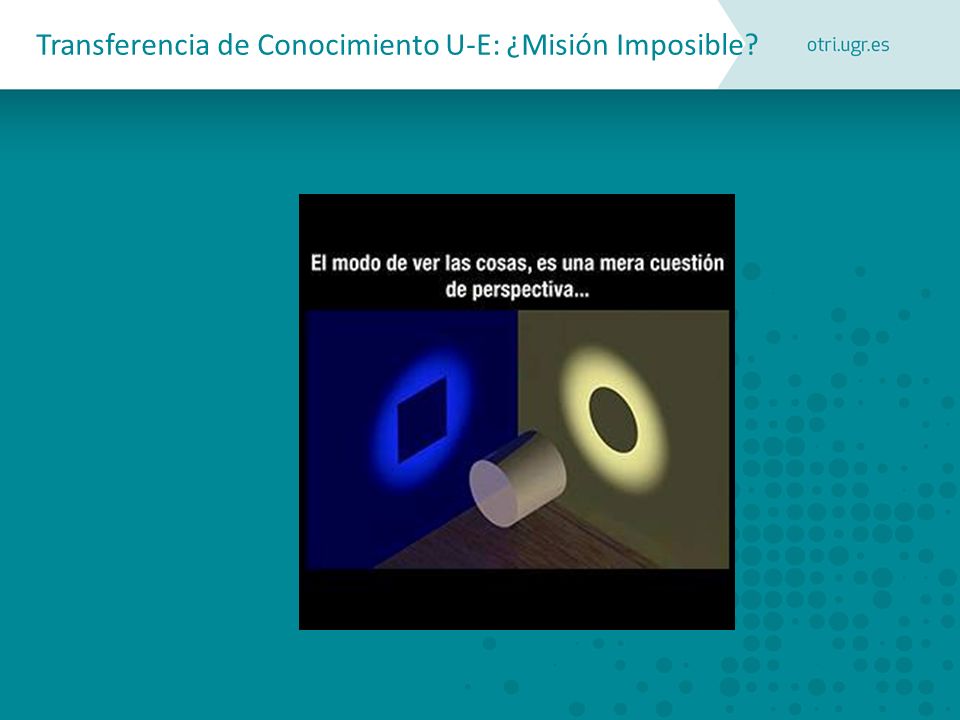 Transferencia de Conocimiento U-E: ¿Misión Imposible?

otri.ugr.es

El modo de ver las cosas, es una mera cuestión de perspectiva...